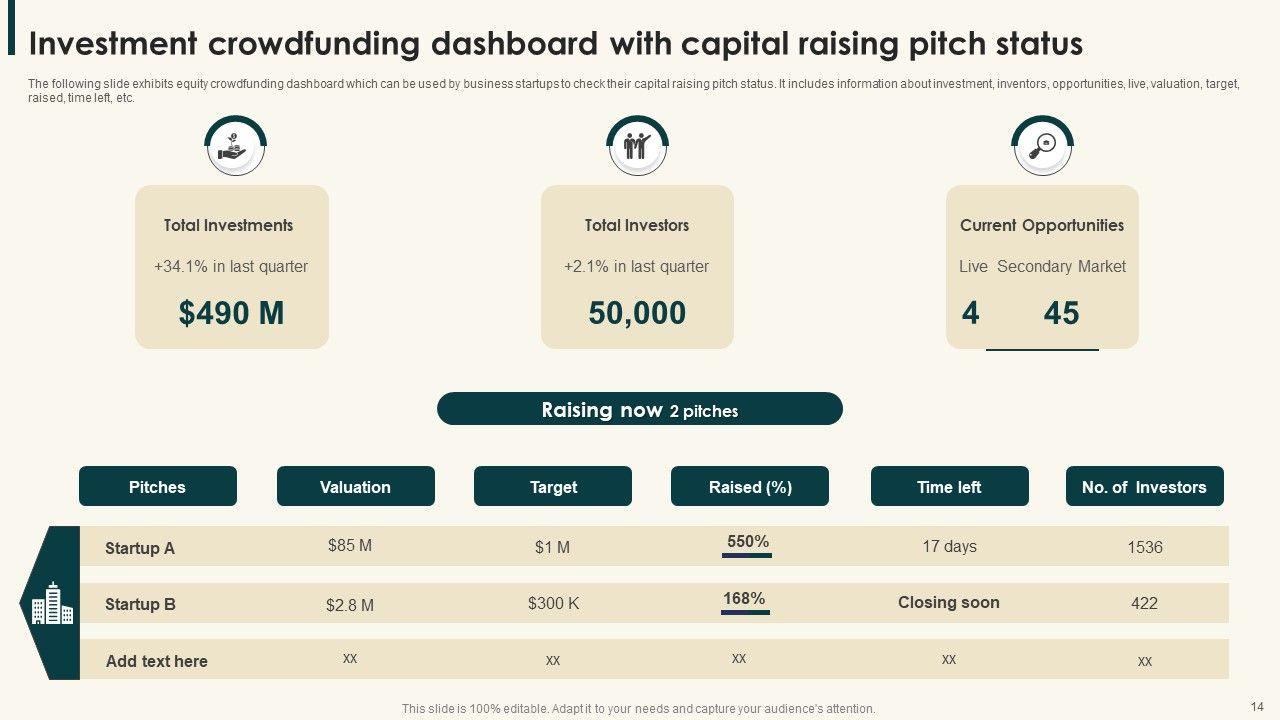 Investment crowdfunding dashboard with capital raising pitch status

The following slide exhibits equity crowdfunding dashboard which can be used by business startups to check their capital raising pitch status. It includes information about investment, inventors, opportunities, live, valuation, target, raised, time left, etc.

Total Investments

+34.1% in last quarter

$490 M

Total Investors

+2.1% in last quarter

50,000

Current Opportunities

Live Secondary Market

4 45

Raising now 2 pitches

| Pitches | Valuation | Target | Raised (%) | Time left | No. of Investors |
|---|---|---|---|---|---|
| Startup A | $85 M | $1 M | 550% | 17 days | 1536 |
| Startup B | $2.8 M | $300 K | 168% | Closing soon | 422 |
| Add text here | xx | xx | xx | xx | xx |

This slide is 100% editable. Adapt it to your needs and capture your audience's attention.

14